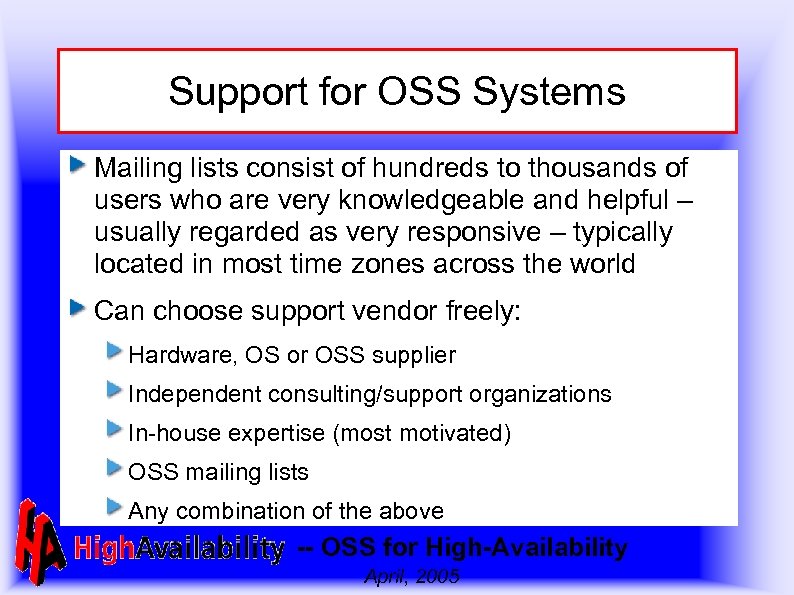 Support for OSS Systems

Mailing lists consist of hundreds to thousands of users who are very knowledgeable and helpful – usually regarded as very responsive – typically located in most time zones across the world

Can choose support vendor freely:

Hardware, OS or OSS supplier

Independent consulting/support organizations

In-house expertise (most motivated)

OSS mailing lists

Any combination of the above

HA HighAvailability -- OSS for High-Availability

April, 2005